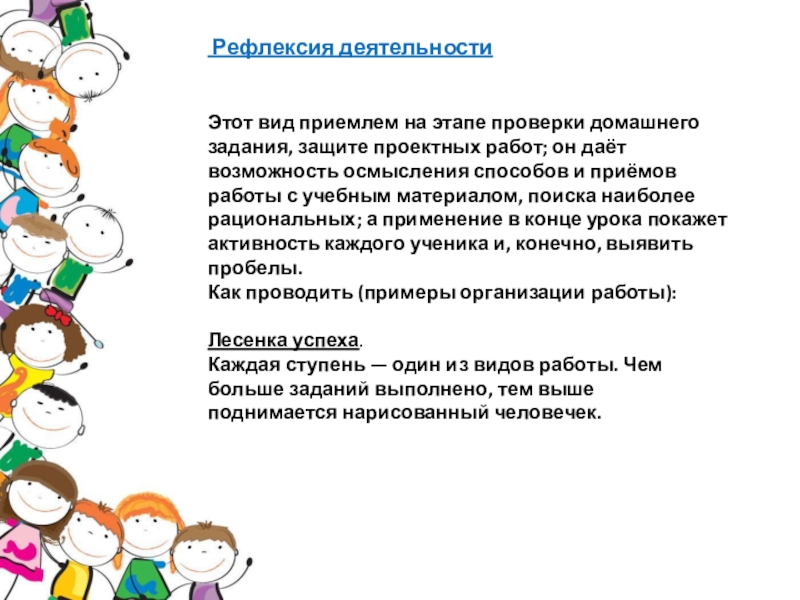 Рефлексия деятельности

Этот вид приемлем на этапе проверки домашнего задания, защите проектных работ; он даёт возможность осмысления способов и приёмов работы с учебным материалом, поиска наиболее рациональных; а применение в конце урока покажет активность каждого ученика и, конечно, выявить пробелы.
Как проводить (примеры организации работы):

Лесенка успеха.
Каждая ступень — один из видов работы. Чем больше заданий выполнено, тем выше поднимается нарисованный человечек.